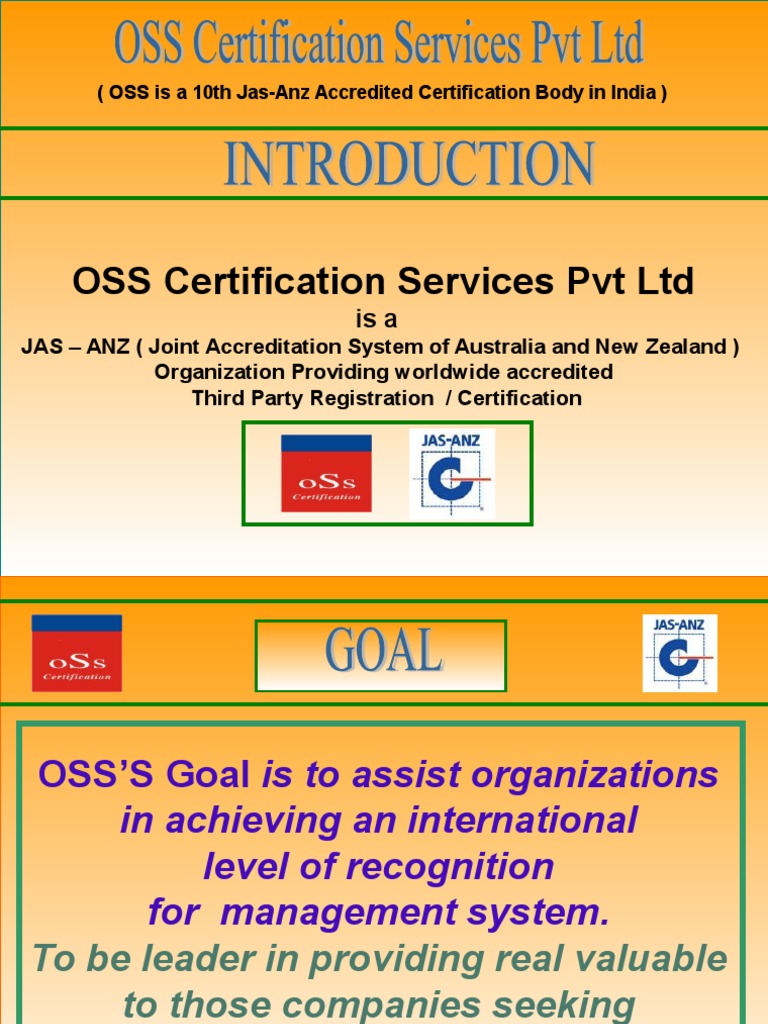 OSS Certification Services Pvt Ltd

( OSS is a 10th Jas-Anz Accredited Certification Body in India )

INTRODUCTION

OSS Certification Services Pvt Ltd
is a
JAS – ANZ ( Joint Accreditation System of Australia and New Zealand )
Organization Providing worldwide accredited
Third Party Registration / Certification

oSs
Certification

JAS-ANZ

oSs
Certification

GOAL

JAS-ANZ

OSS'S Goal is to assist organizations in achieving an international level of recognition for management system.
To be leader in providing real valuable to those companies seeking